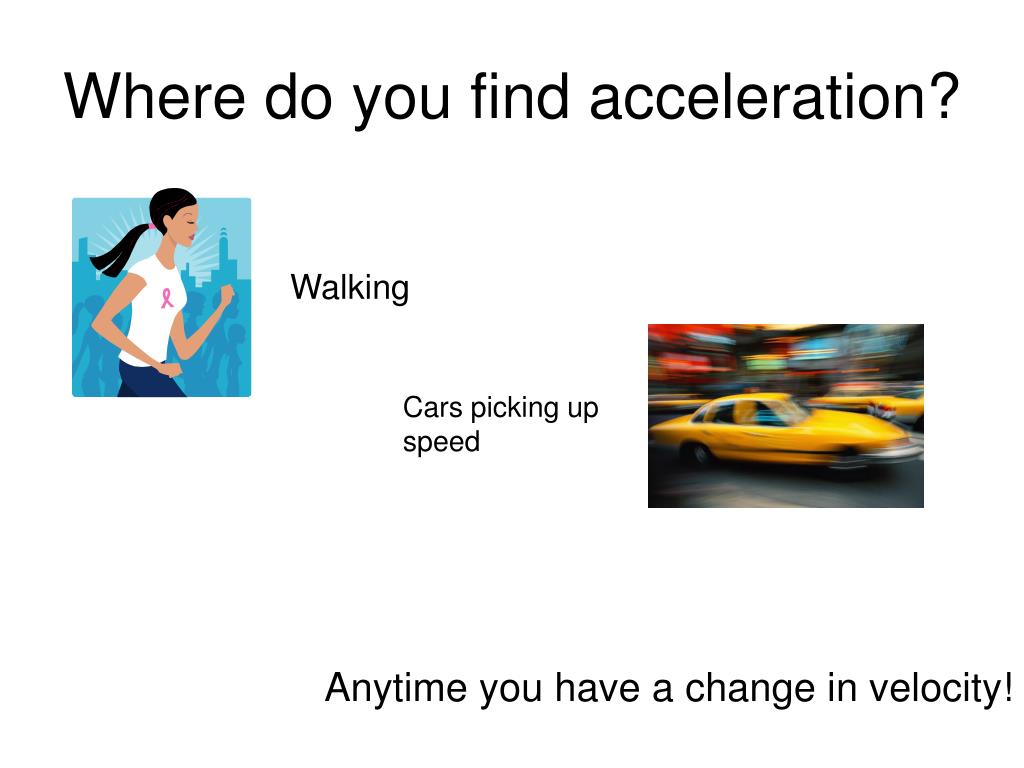 Where do you find acceleration?

Walking

Cars picking up speed

Anytime you have a change in velocity!